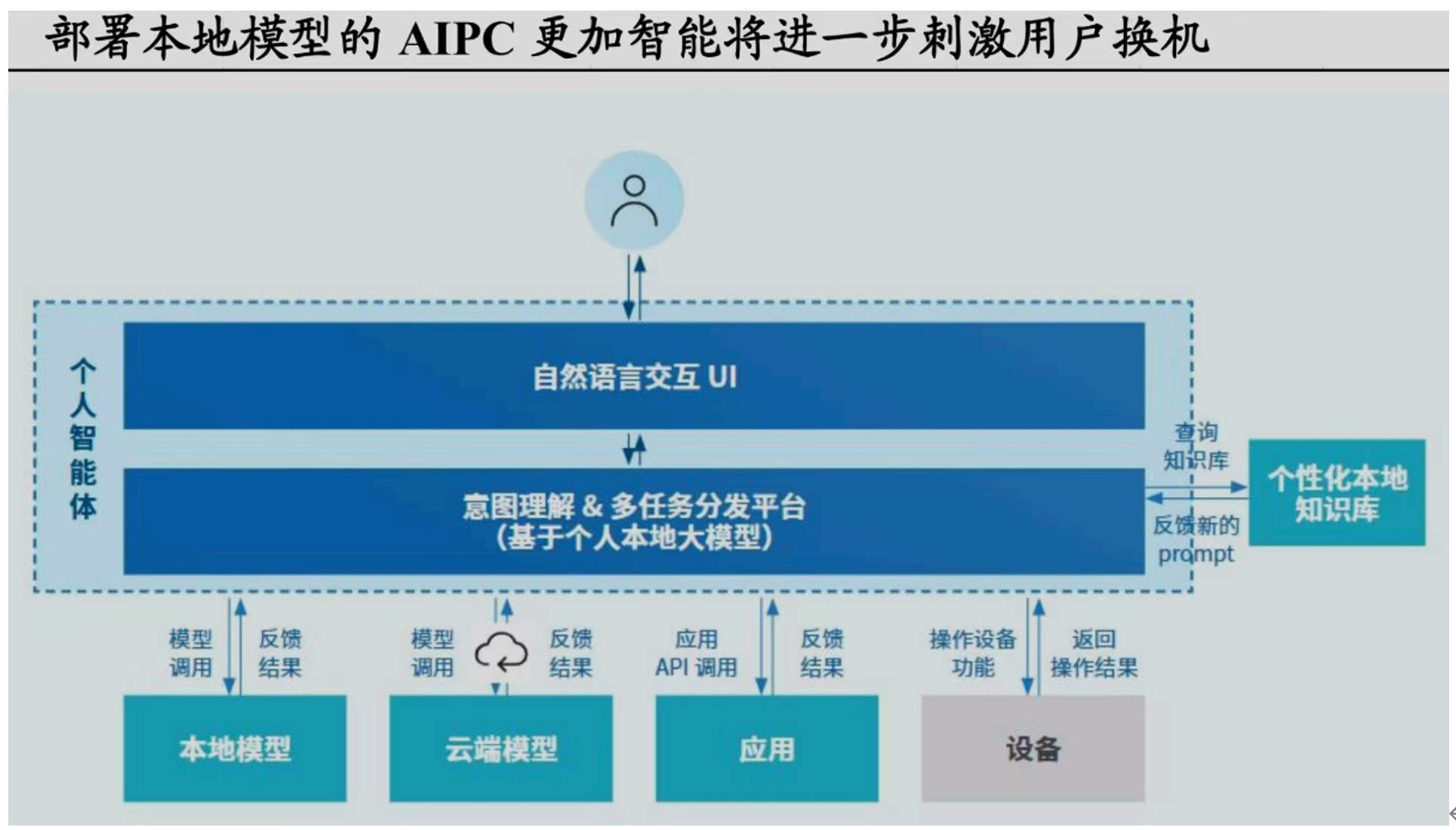 部署本地模型的 AIPC 更加智能将进一步刺激用户换机

个人智能体

自然语言交互 UI

意图理解 & 多任务分发平台
（基于个人本地大模型）

查询知识库

反馈新的 prompt

个性化本地知识库

模型调用

反馈结果

模型调用

反馈结果

应用 API 调用

反馈结果

操作设备功能

返回操作结果

本地模型

云端模型

应用

设备